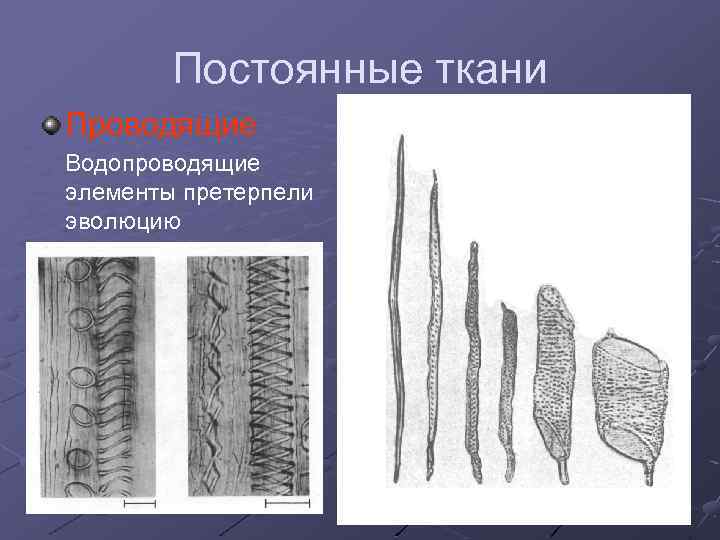 Постоянные ткани

Проводящие

Водопроводящие элементы претерпели эволюцию